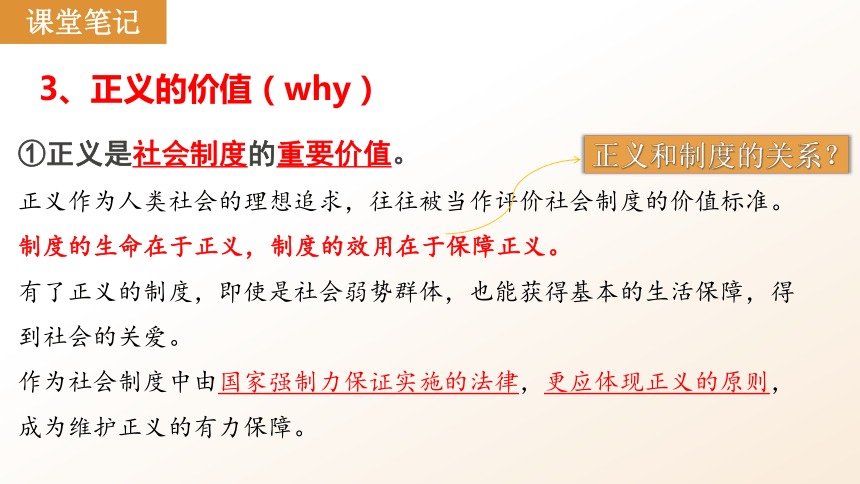 课堂笔记

3、正义的价值（why）

①正义是社会制度的重要价值。

正义和制度的关系？

正义作为人类社会的理想追求，往往被当作评价社会制度的价值标准。

制度的生命在于正义，制度的效用在于保障正义。

有了正义的制度，即使是社会弱势群体，也能获得基本的生活保障，得到社会的关爱。

作为社会制度中由国家强制力保证实施的法律，更应体现正义的原则，成为维护正义的有力保障。